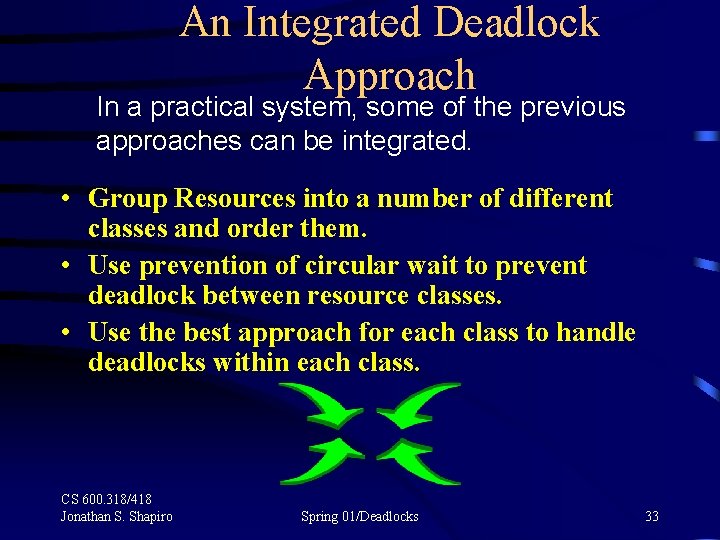 An Integrated Deadlock Approach

In a practical system, some of the previous approaches can be integrated.

• Group Resources into a number of different classes and order them.
• Use prevention of circular wait to prevent deadlock between resource classes.
• Use the best approach for each class to handle deadlocks within each class.

CS 600.318/418
Jonathan S. Shapiro

Spring 01/Deadlocks

33